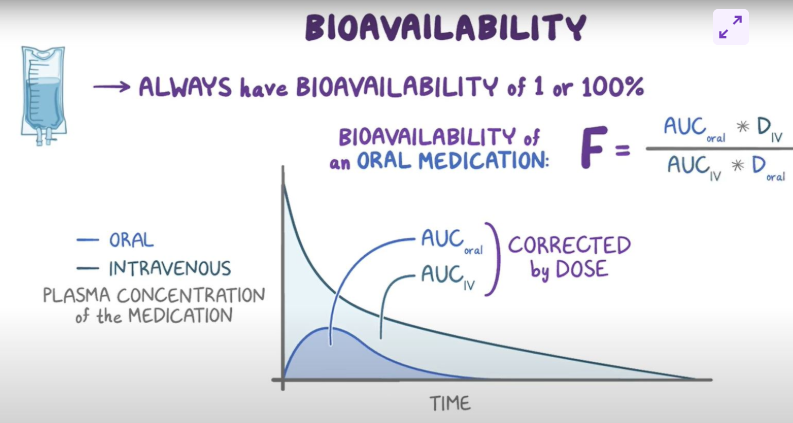 BIOAVAILABILITY

→ ALWAYS have BIOAVAILABILITY of 1 or 100%

BIOAVAILABILITY of an ORAL MEDICATION: $F = \frac{AUC_{oral} * D_{IV}}{AUC_{IV} * D_{oral}}$

— ORAL
— INTRAVENOUS
PLASMA CONCENTRATION of the MEDICATION

$AUC_{oral}$
$AUC_{IV}$
CORRECTED by DOSE

TIME